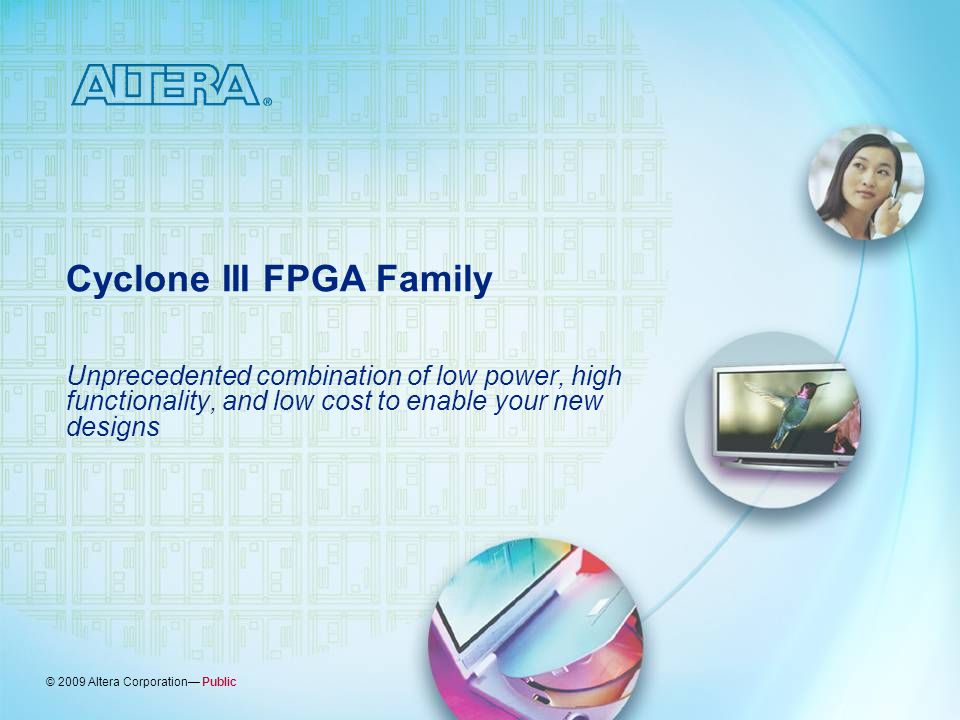 ALTERA®

Cyclone III FPGA Family

Unprecedented combination of low power, high functionality, and low cost to enable your new designs

© 2009 Altera Corporation— Public